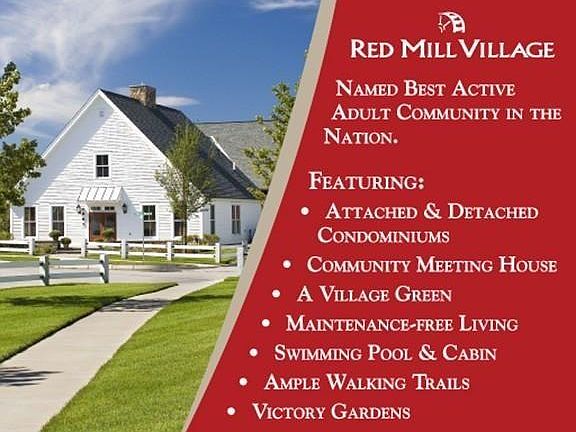 RED MILL VILLAGE

NAMED BEST ACTIVE ADULT COMMUNITY IN THE NATION.

FEATURING:
• ATTACHED & DETACHED CONDOMINIUMS
• COMMUNITY MEETING HOUSE
• A VILLAGE GREEN
• MAINTENANCE-FREE LIVING
• SWIMMING POOL & CABIN
• AMPLE WALKING TRAILS
• VICTORY GARDENS